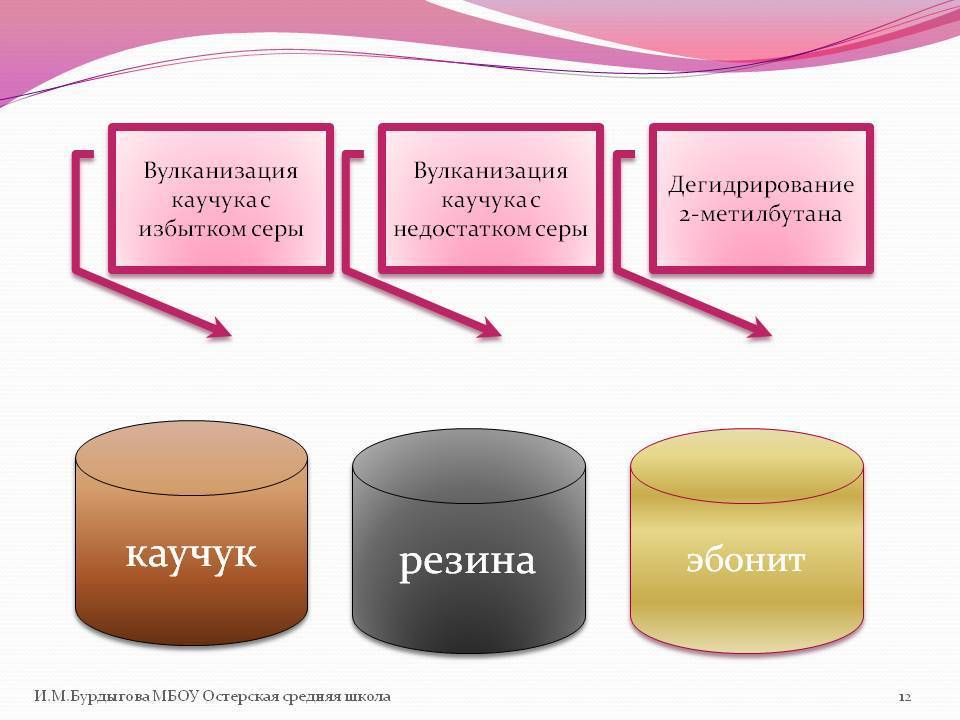 Вулканизация каучука с избытком серы

Вулканизация каучука с недостатком серы

Дегидрирование 2-метилбутана

каучук

резина

эбонит

И.М.Бурдыгова МБОУ Остерская средняя школа

12